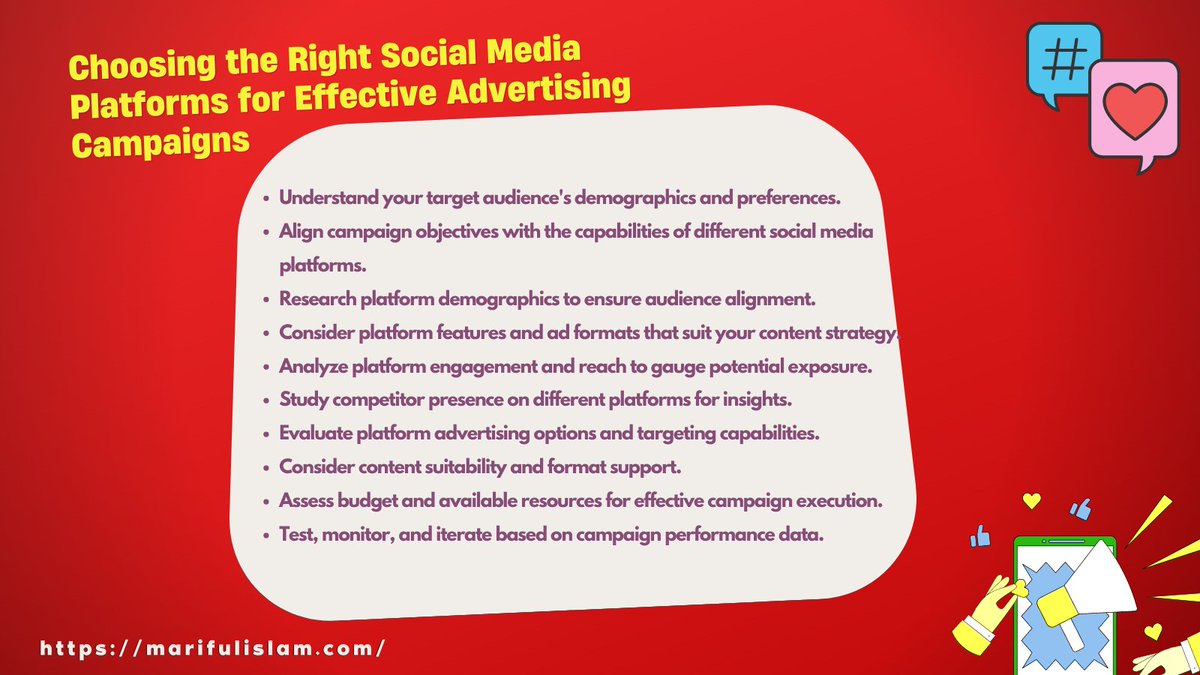 Choosing the Right Social Media Platforms for Effective Advertising Campaigns

#

- Understand your target audience's demographics and preferences.
- Align campaign objectives with the capabilities of different social media platforms.
- Research platform demographics to ensure audience alignment.
- Consider platform features and ad formats that suit your content strategy.
- Analyze platform engagement and reach to gauge potential exposure.
- Study competitor presence on different platforms for insights.
- Evaluate platform advertising options and targeting capabilities.
- Consider content suitability and format support.
- Assess budget and available resources for effective campaign execution.
- Test, monitor, and iterate based on campaign performance data.

https://marifulislam.com/